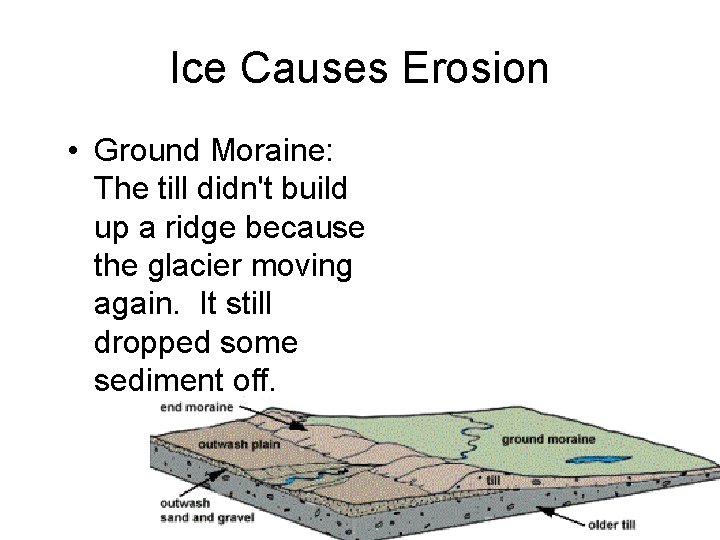 Ice Causes Erosion

• Ground Moraine: The till didn't build up a ridge because the glacier moving again. It still dropped some sediment off.

end moraine
outwash plain
ground moraine
till
outwash sand and gravel
older till